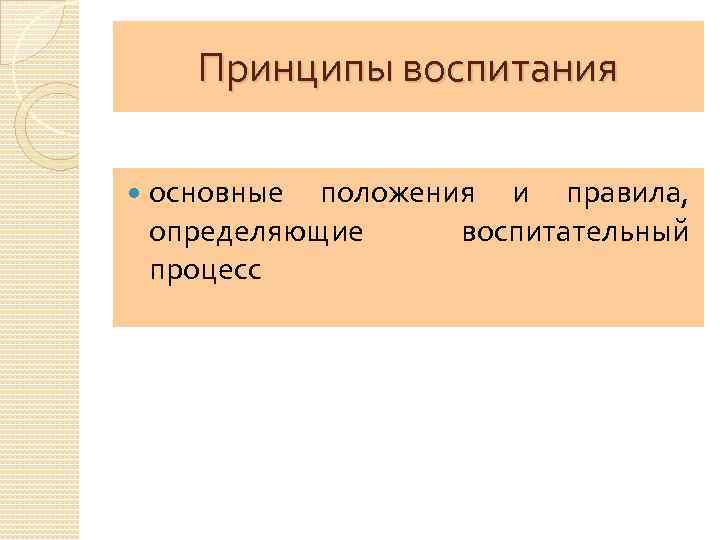 Принципы воспитания

основные положения и правила, определяющие воспитательный процесс